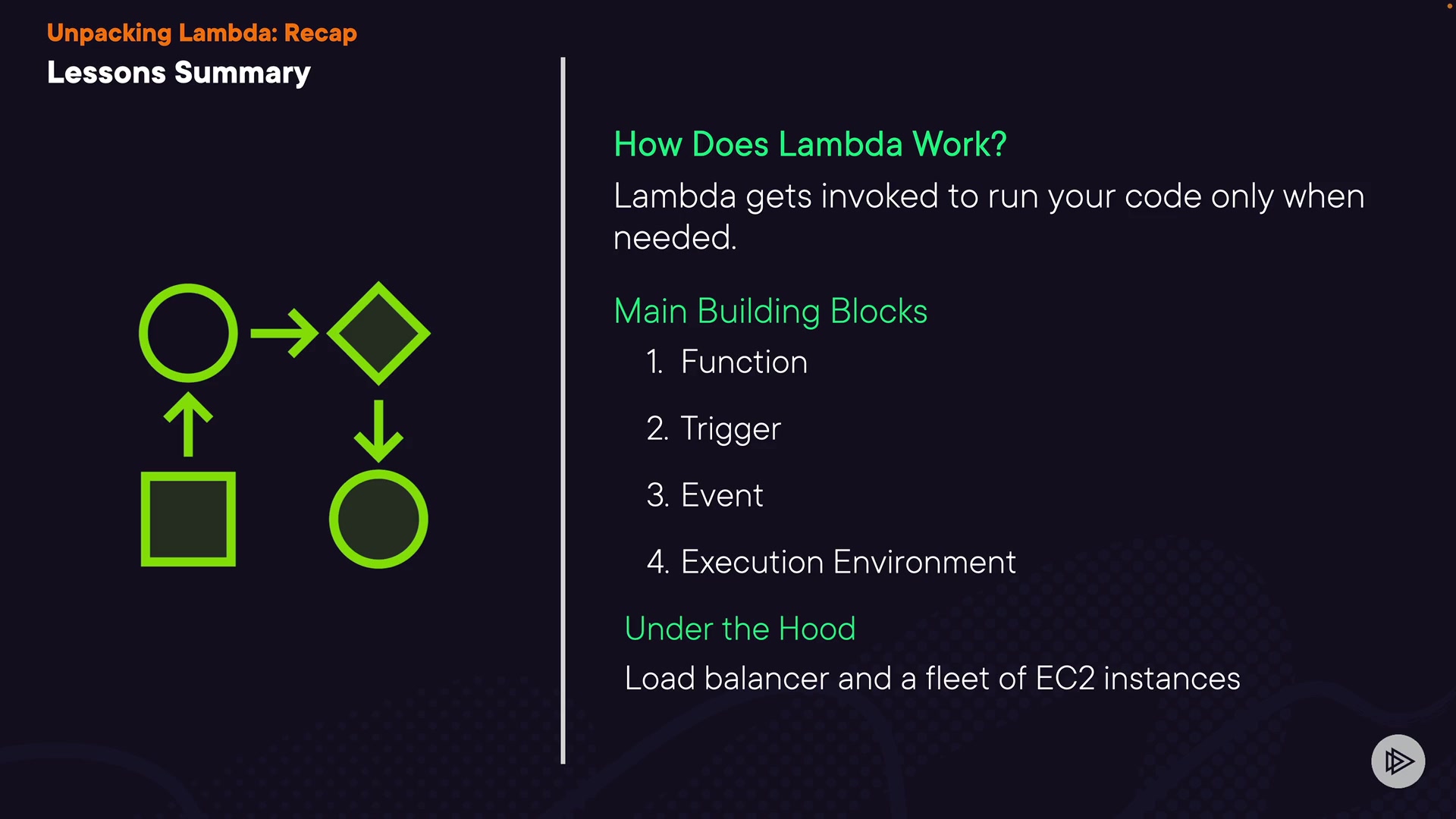 Unpacking Lambda: Recap
Lessons Summary

How Does Lambda Work?
Lambda gets invoked to run your code only when needed.

Main Building Blocks
1. Function
2. Trigger
3. Event
4. Execution Environment

Under the Hood
Load balancer and a fleet of EC2 instances